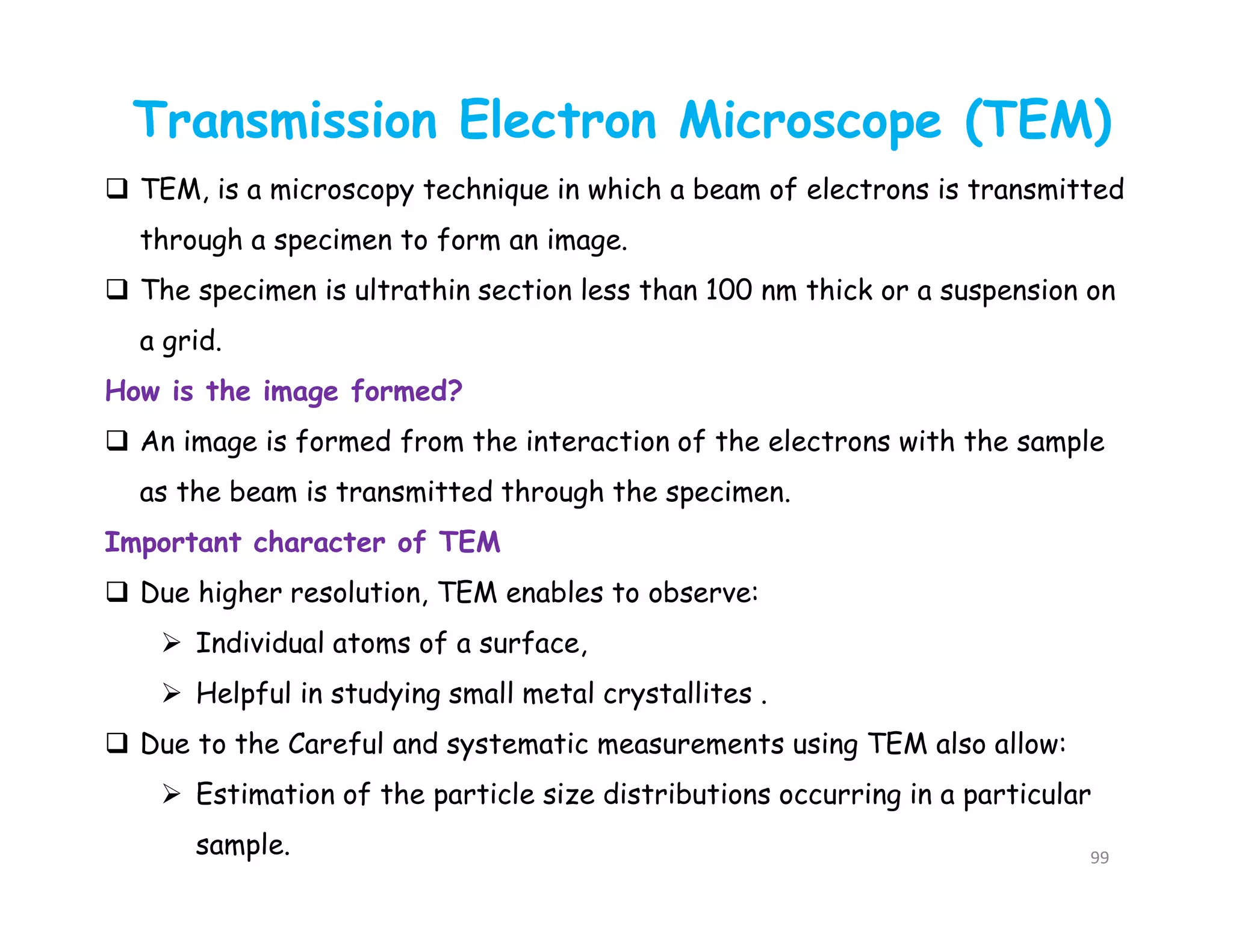 Transmission Electron Microscope (TEM)

❑ TEM, is a microscopy technique in which a beam of electrons is transmitted through a specimen to form an image.

❑ The specimen is ultrathin section less than 100 nm thick or a suspension on a grid.

How is the image formed?

❑ An image is formed from the interaction of the electrons with the sample as the beam is transmitted through the specimen.

Important character of TEM

❑ Due higher resolution, TEM enables to observe:

➢ Individual atoms of a surface,

➢ Helpful in studying small metal crystallites .

❑ Due to the Careful and systematic measurements using TEM also allow:

➢ Estimation of the particle size distributions occurring in a particular sample.

99